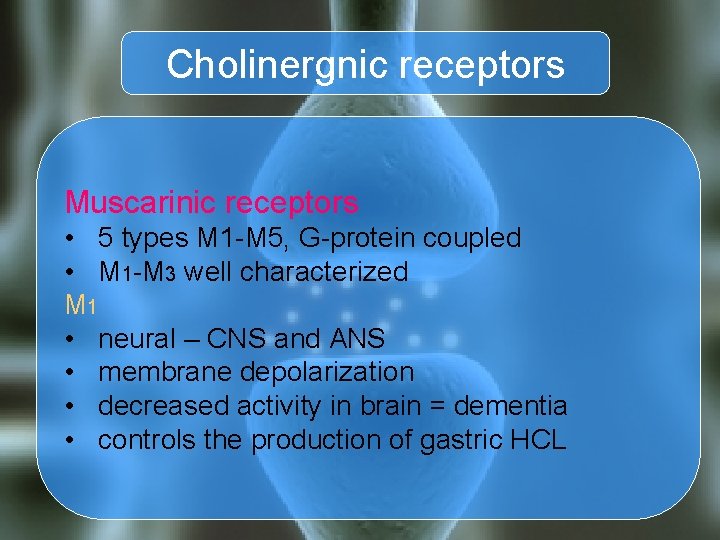 Cholinergnic receptors

Muscarinic receptors
• 5 types M1-M5, G-protein coupled
• $M_1$-$M_3$ well characterized
$M_1$
• neural – CNS and ANS
• membrane depolarization
• decreased activity in brain = dementia
• controls the production of gastric HCL